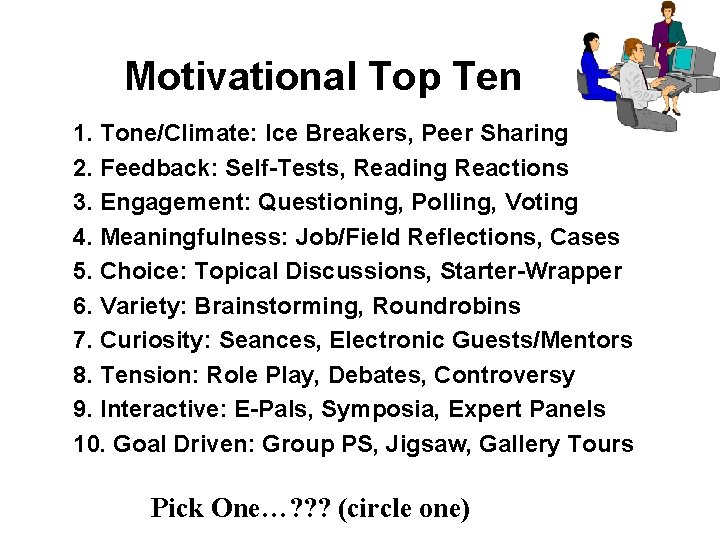 Motivational Top Ten

1. Tone/Climate: Ice Breakers, Peer Sharing
2. Feedback: Self-Tests, Reading Reactions
3. Engagement: Questioning, Polling, Voting
4. Meaningfulness: Job/Field Reflections, Cases
5. Choice: Topical Discussions, Starter-Wrapper
6. Variety: Brainstorming, Roundrobins
7. Curiosity: Seances, Electronic Guests/Mentors
8. Tension: Role Play, Debates, Controversy
9. Interactive: E-Pals, Symposia, Expert Panels
10. Goal Driven: Group PS, Jigsaw, Gallery Tours

Pick One…??? (circle one)